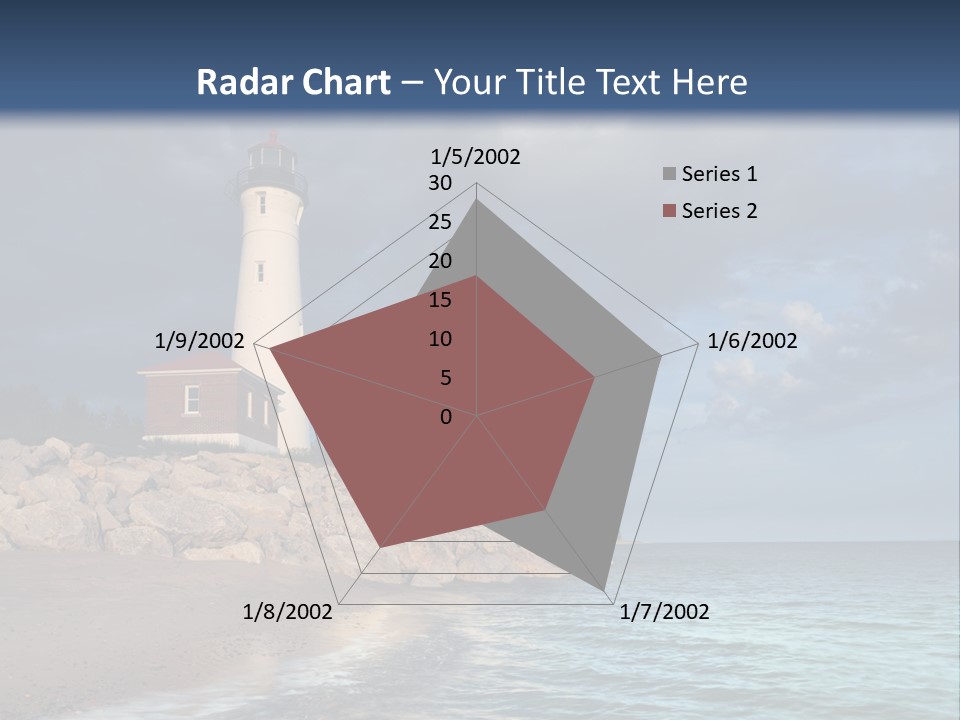 Radar Chart – Your Title Text Here

1/5/2002
30
25
20
15
10
5
0
1/6/2002
1/7/2002
1/8/2002
1/9/2002

Series 1
Series 2